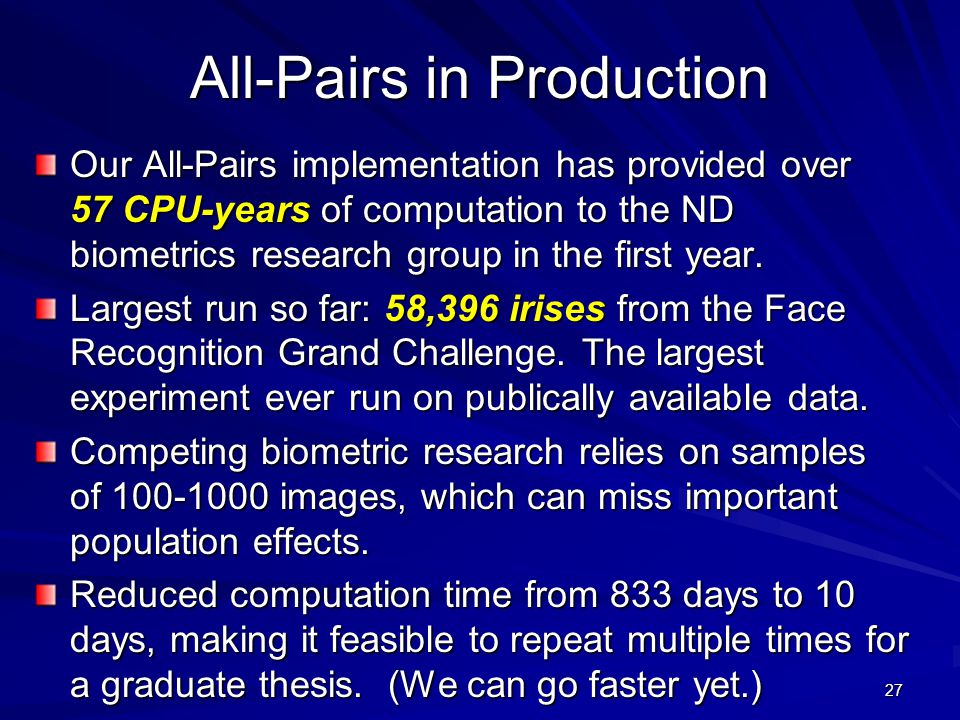 All-Pairs in Production

Our All-Pairs implementation has provided over 57 CPU-years of computation to the ND biometrics research group in the first year.

Largest run so far: 58,396 irises from the Face Recognition Grand Challenge. The largest experiment ever run on publically available data.

Competing biometric research relies on samples of 100-1000 images, which can miss important population effects.

Reduced computation time from 833 days to 10 days, making it feasible to repeat multiple times for a graduate thesis. (We can go faster yet.)

27